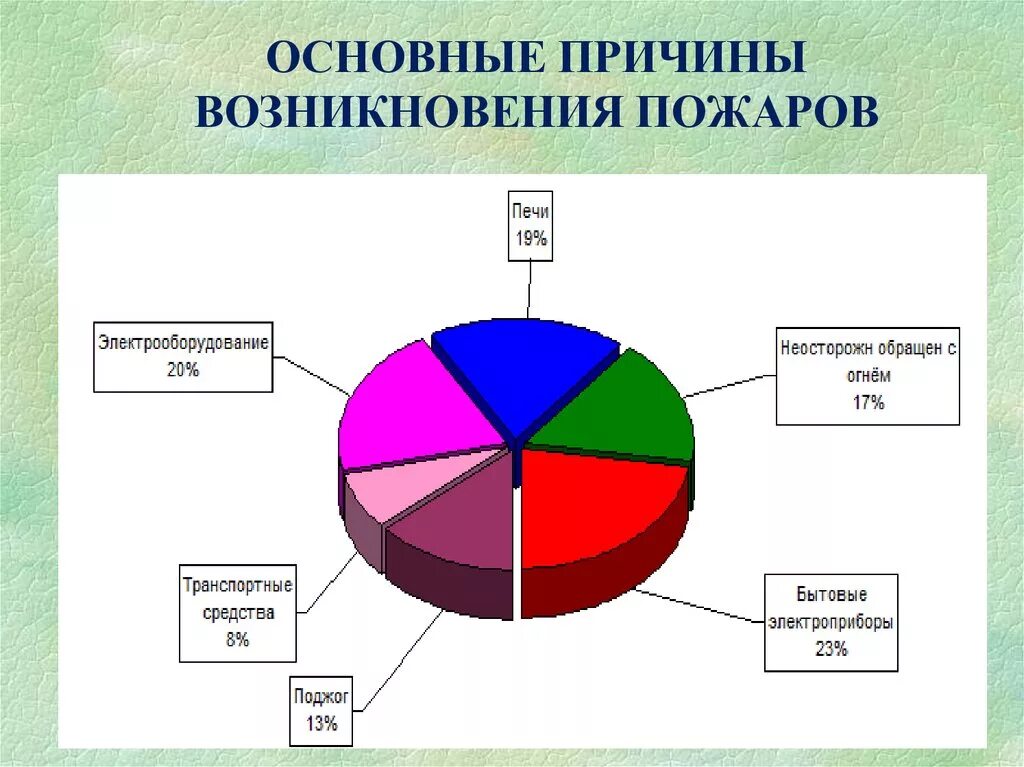 ОСНОВНЫЕ ПРИЧИНЫ ВОЗНИКНОВЕНИЯ ПОЖАРОВ

Печи
19%

Электрооборудование
20%

Неосторожн обращен с огнём
17%

Транспортные средства
8%

Бытовые электроприборы
23%

Поджог
13%